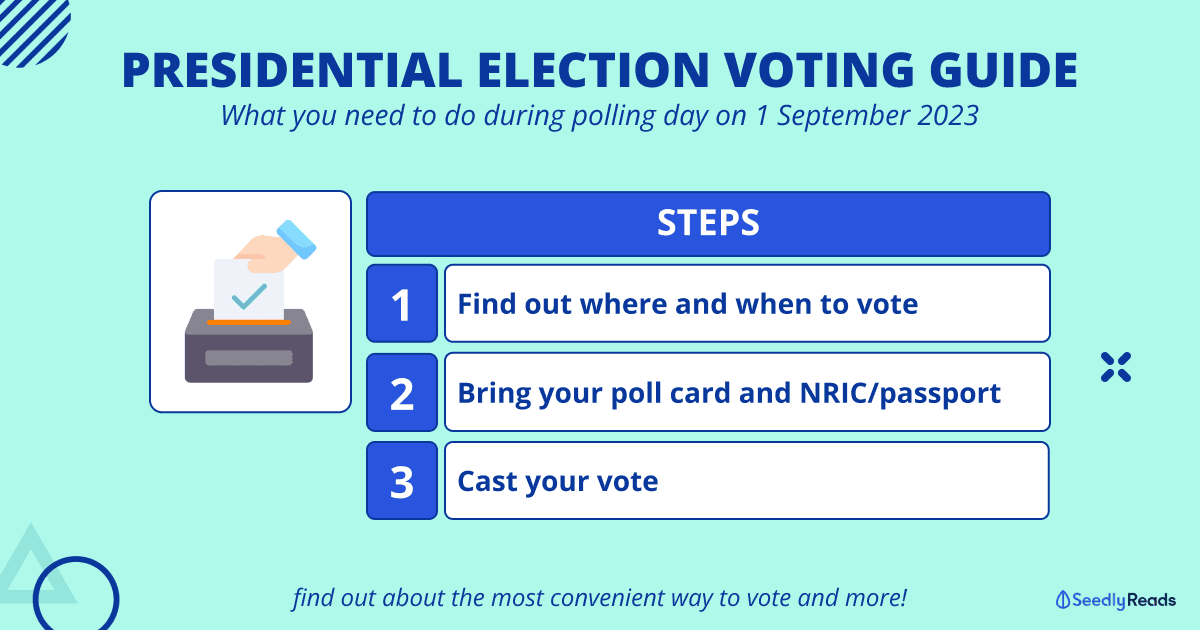 PRESIDENTIAL ELECTION VOTING GUIDE
What you need to do during polling day on 1 September 2023

STEPS

1 Find out where and when to vote

2 Bring your poll card and NRIC/passport

3 Cast your vote

find out about the most convenient way to vote and more!

SeedlyReads